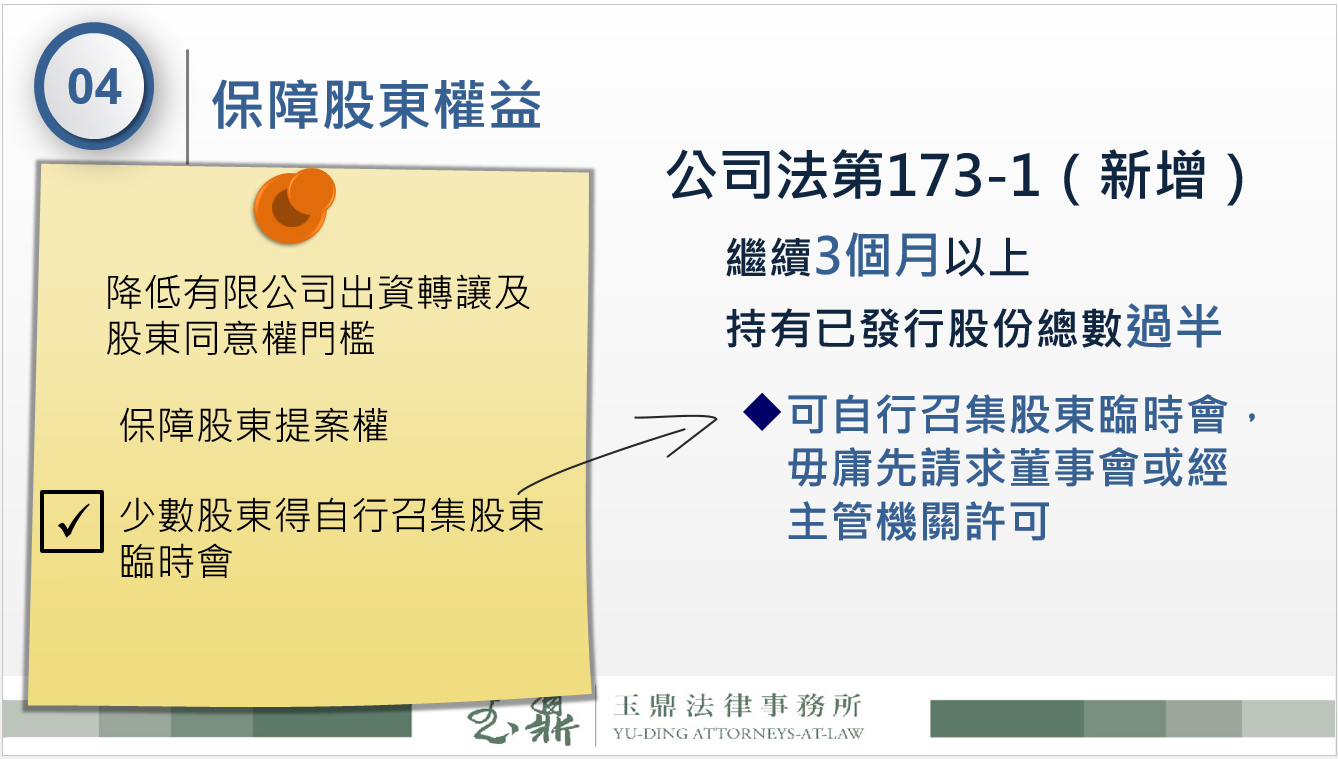 04

保障股東權益

降低有限公司出資轉讓及股東同意權門檻

保障股東提案權

✓ 少數股東得自行召集股東臨時會

公司法第173-1（新增）

繼續3個月以上

持有已發行股份總數過半

◆可自行召集股東臨時會，毋庸先請求董事會或經主管機關許可

玉鼎

玉鼎法律事務所
YU-DING ATTORNEYS-AT-LAW